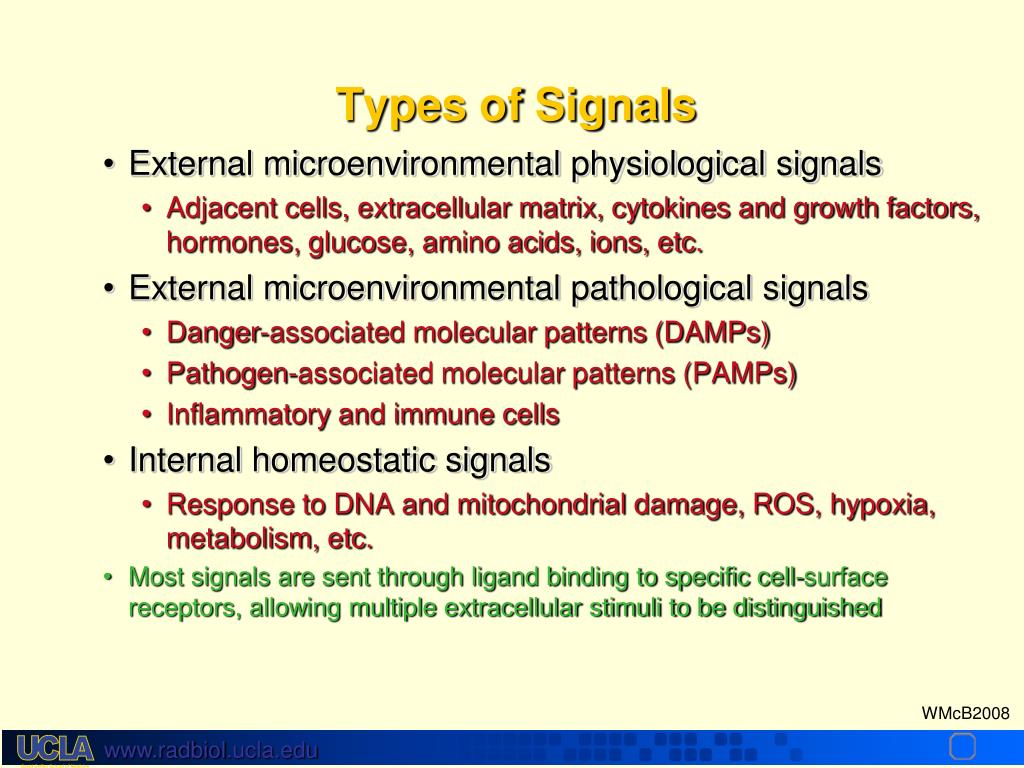 Types of Signals

• External microenvironmental physiological signals
  • Adjacent cells, extracellular matrix, cytokines and growth factors, hormones, glucose, amino acids, ions, etc.
• External microenvironmental pathological signals
  • Danger-associated molecular patterns (DAMPs)
  • Pathogen-associated molecular patterns (PAMPs)
  • Inflammatory and immune cells
• Internal homeostatic signals
  • Response to DNA and mitochondrial damage, ROS, hypoxia, metabolism, etc.
• Most signals are sent through ligand binding to specific cell-surface receptors, allowing multiple extracellular stimuli to be distinguished

WMcB2008

UCLA www.radbiol.ucla.edu